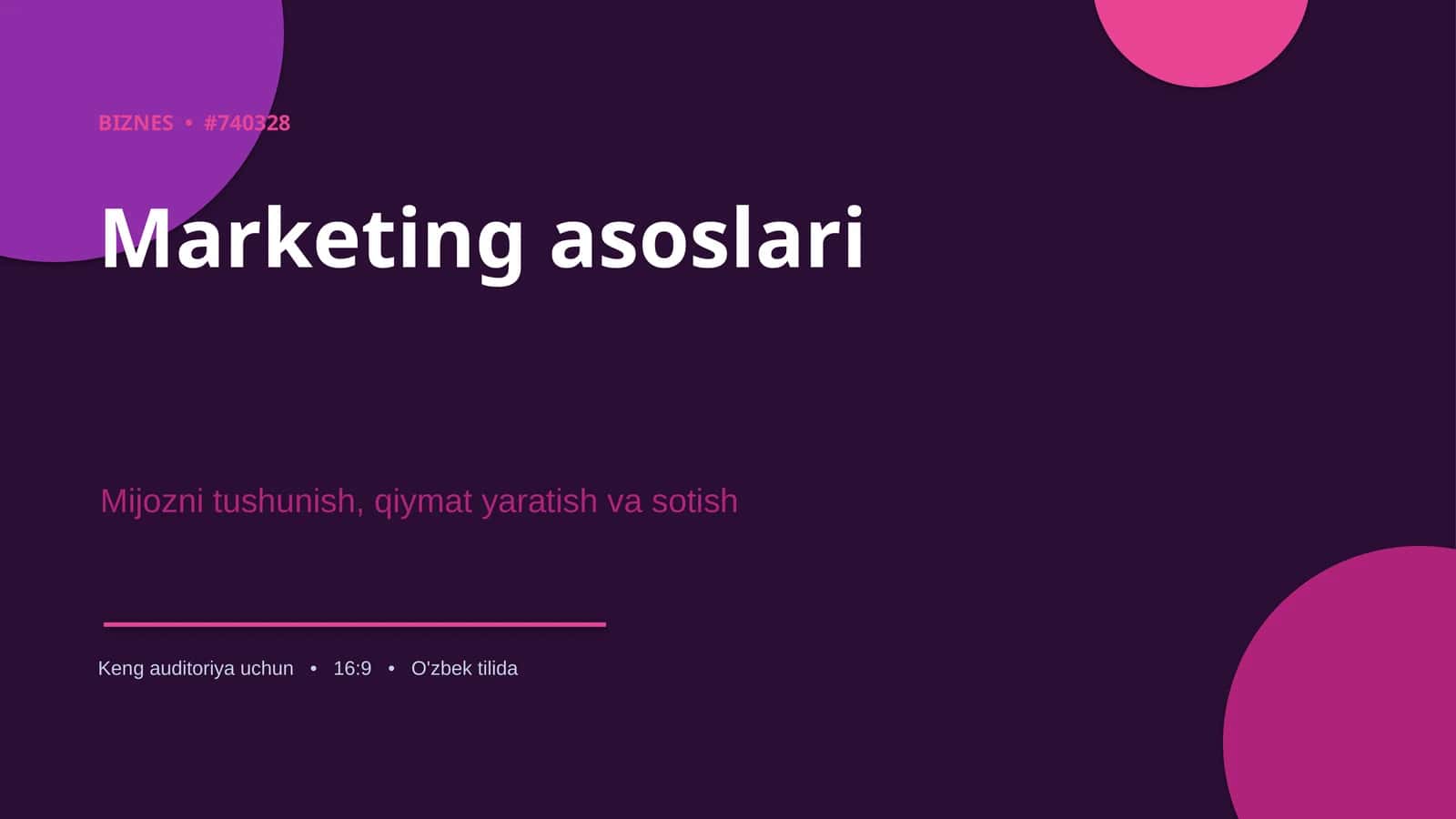 BIZNES • #740328

Marketing asoslari

Mijozni tushunish, qiymat yaratish va sotish

Keng auditoriya uchun • 16:9 • O'zbek tilida